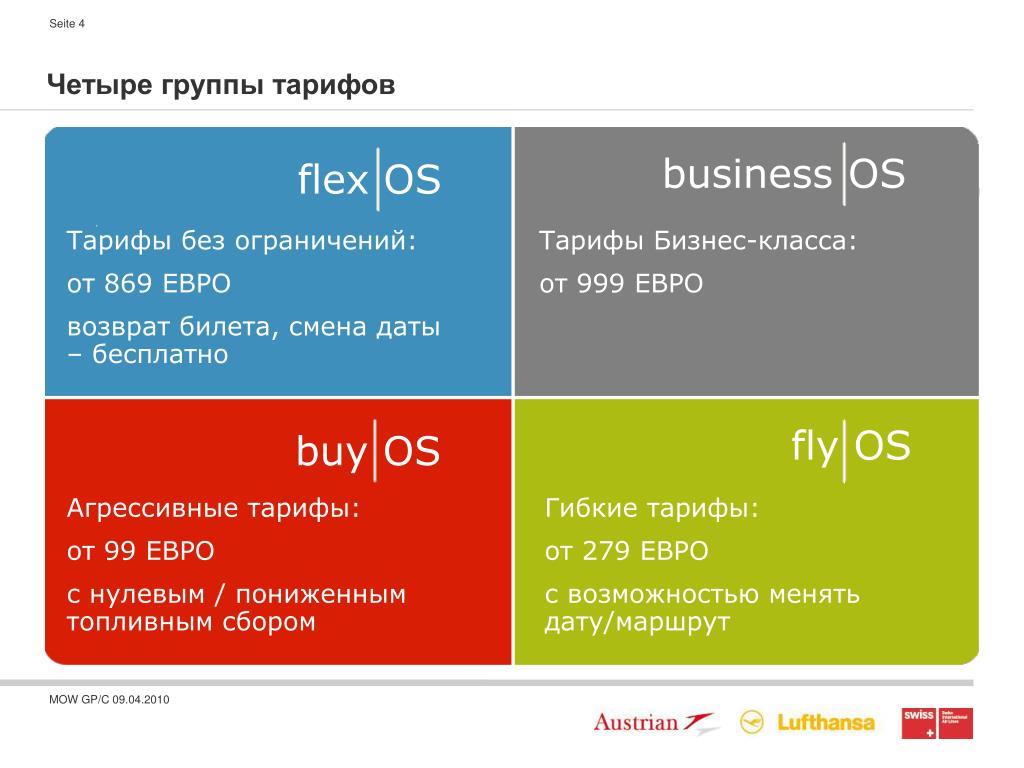 Seite 4

Четыре группы тарифов

flex|OS

Тарифы без ограничений:

от 869 ЕВРО

возврат билета, смена даты – бесплатно

business|OS

Тарифы Бизнес-класса:

от 999 ЕВРО

buy|OS

Агрессивные тарифы:

от 99 ЕВРО

с нулевым / пониженным топливным сбором

fly|OS

Гибкие тарифы:

от 279 ЕВРО

с возможностью менять дату/маршрут

MOW GP/C 09.04.2010

Austrian Lufthansa swiss Swiss International Air Lines